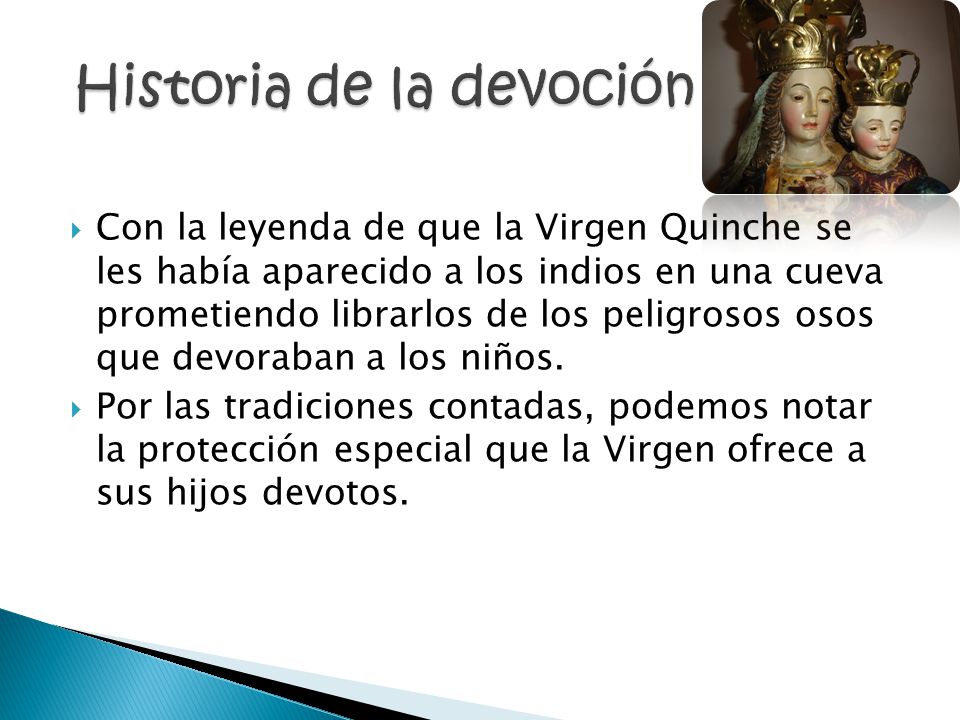 Historia de la devoción

Con la leyenda de que la Virgen Quinche se les había aparecido a los indios en una cueva prometiendo librarlos de los peligrosos osos que devoraban a los niños.

Por las tradiciones contadas, podemos notar la protección especial que la Virgen ofrece a sus hijos devotos.